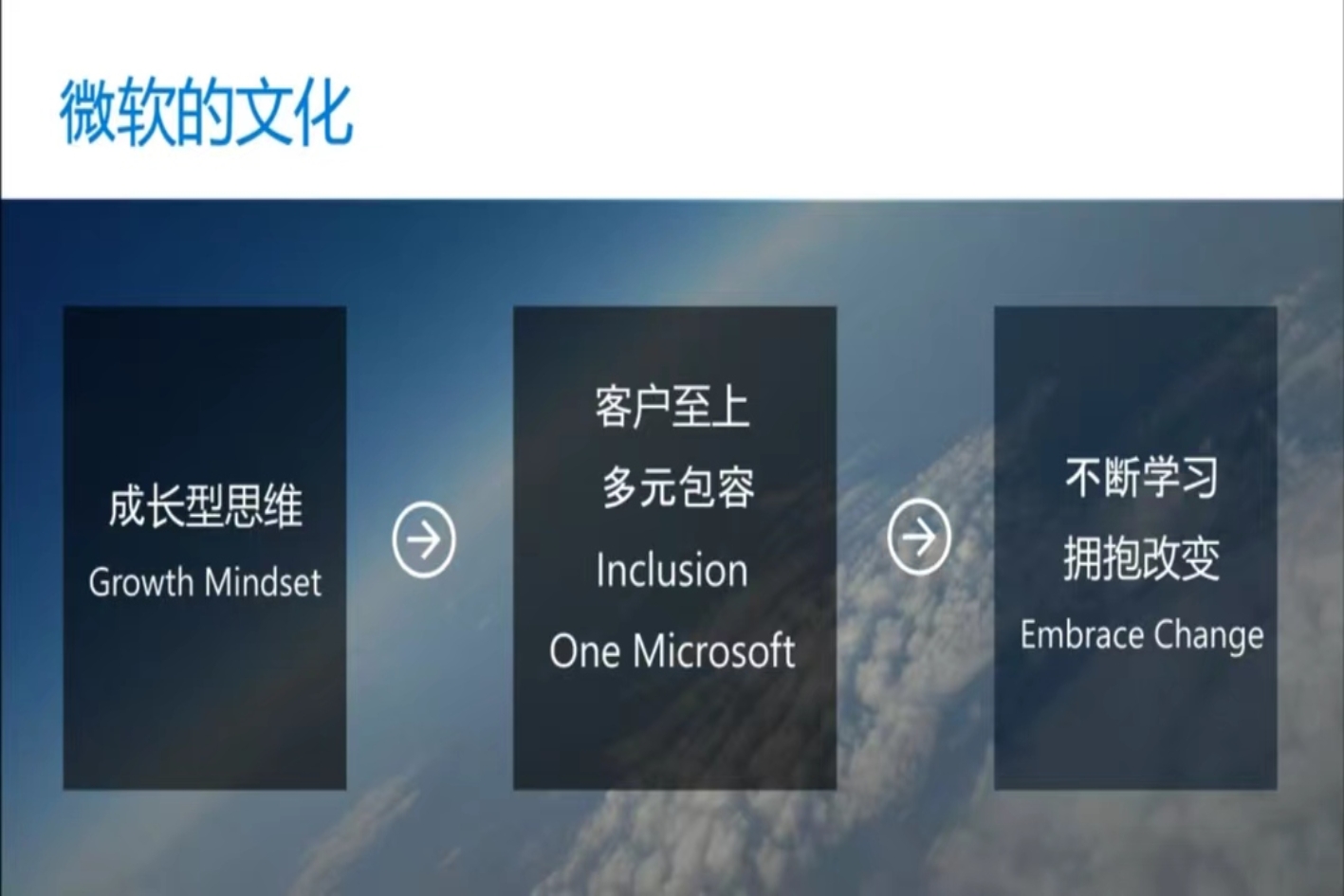 微软的文化

成长型思维
Growth Mindset

客户至上
多元包容
Inclusion
One Microsoft

不断学习
拥抱改变
Embrace Change